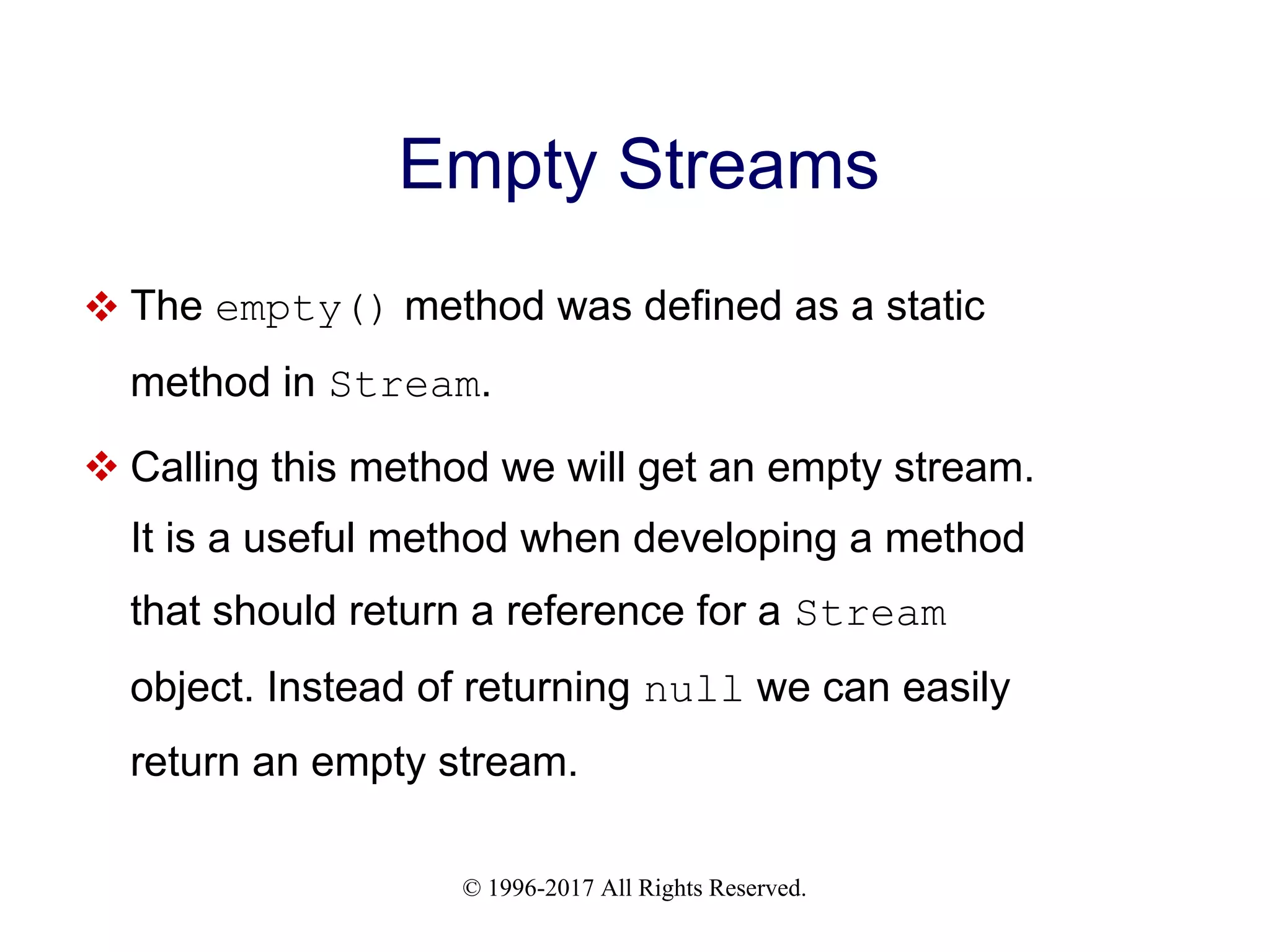 Empty Streams

❖ The empty() method was defined as a static method in Stream.

❖ Calling this method we will get an empty stream. It is a useful method when developing a method that should return a reference for a Stream object. Instead of returning null we can easily return an empty stream.

© 1996-2017 All Rights Reserved.